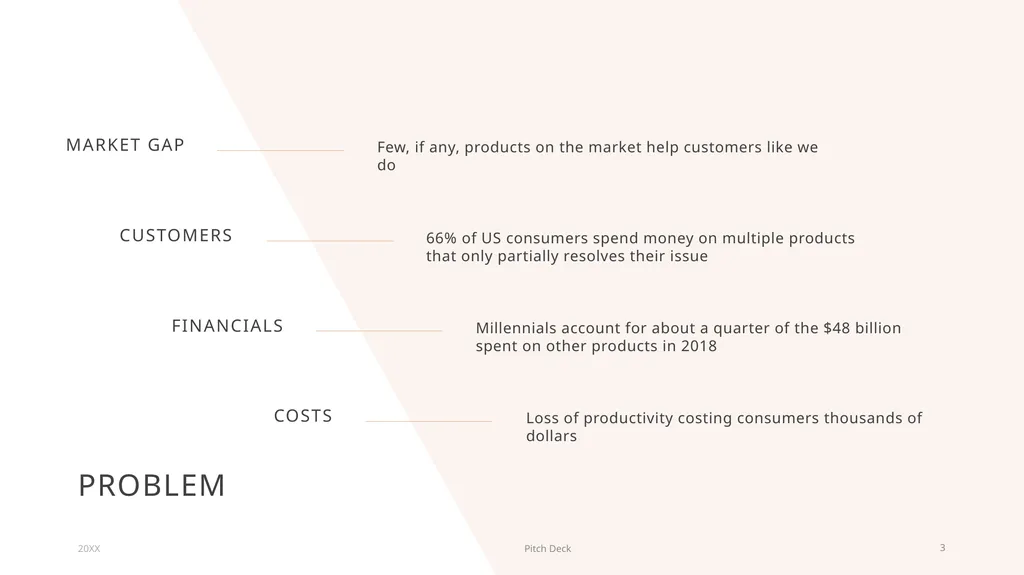 MARKET GAP

Few, if any, products on the market help customers like we do

CUSTOMERS

66% of US consumers spend money on multiple products that only partially resolves their issue

FINANCIALS

Millennials account for about a quarter of the $48 billion spent on other products in 2018

COSTS

Loss of productivity costing consumers thousands of dollars

PROBLEM

20XX

Pitch Deck

3